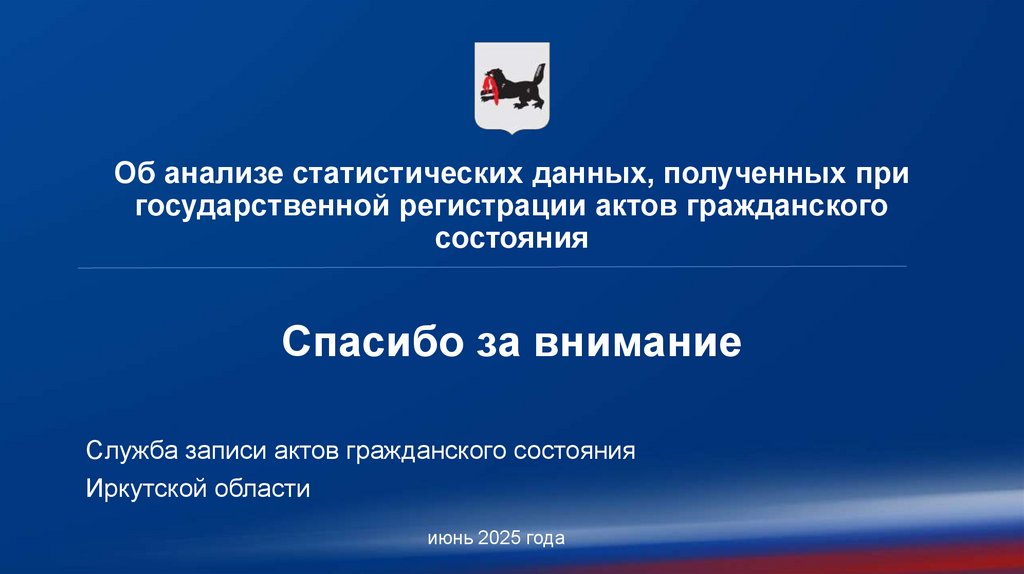 Об анализе статистических данных, полученных при государственной регистрации актов гражданского состояния

Спасибо за внимание

Служба записи актов гражданского состояния
Иркутской области

июнь 2025 года